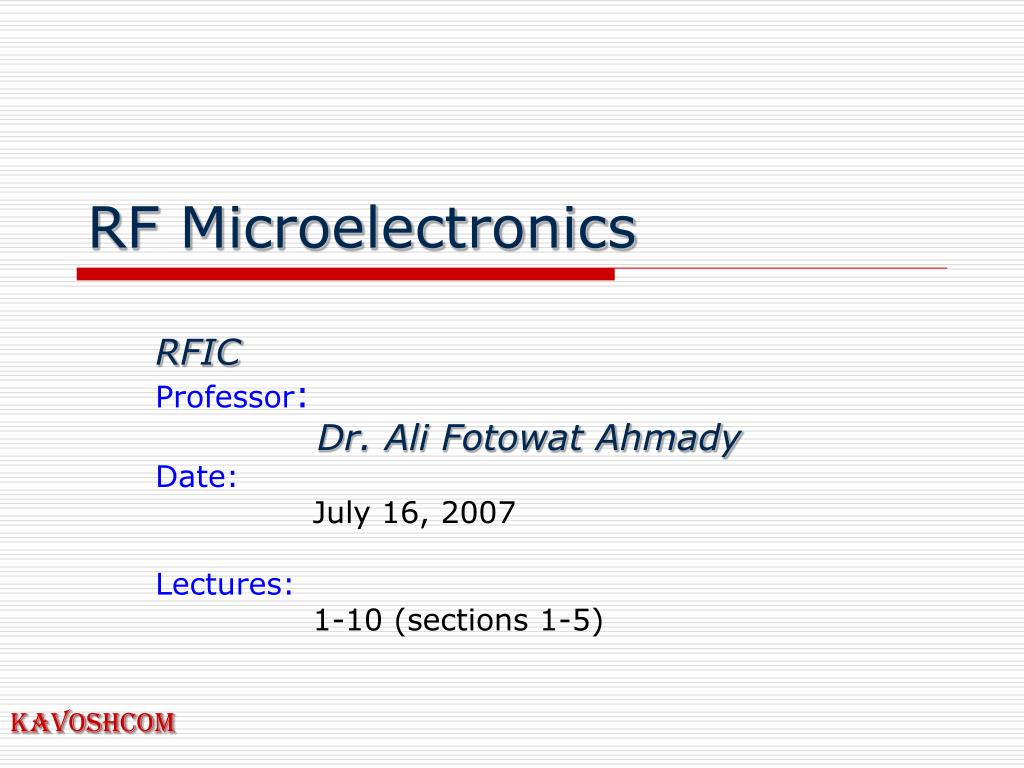 RF Microelectronics

RFIC

Professor:

Dr. Ali Fotowat Ahmady

Date:

July 16, 2007

Lectures:

1-10 (sections 1-5)

KAVOSHCOM